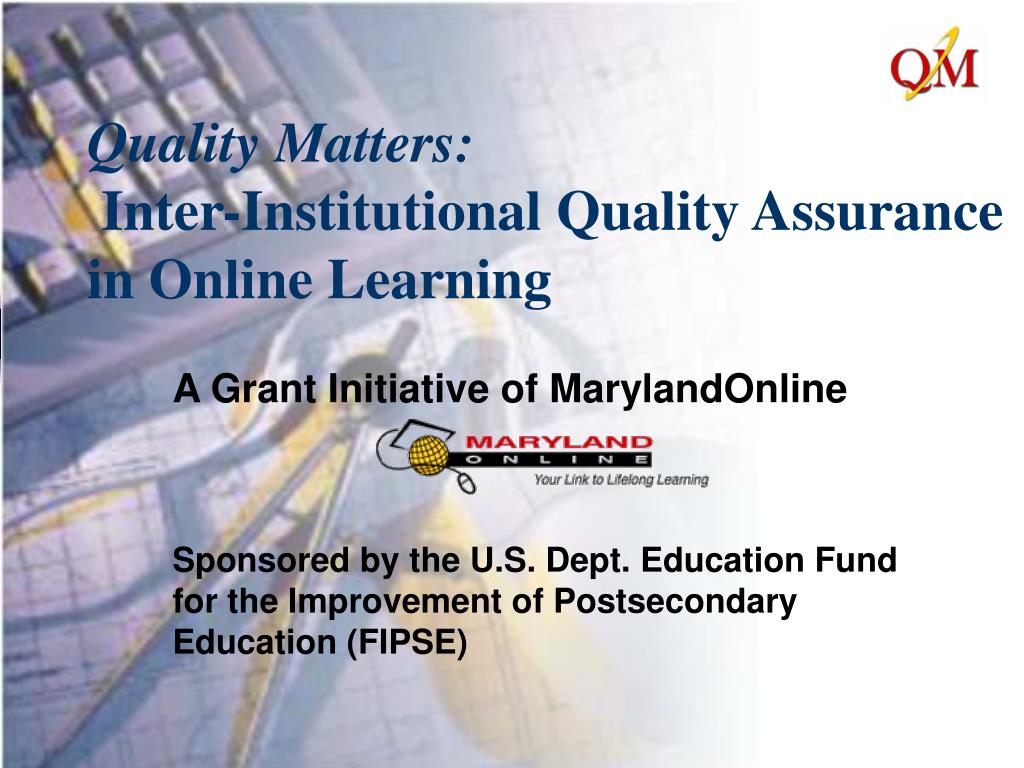 QM

Quality Matters:
Inter-Institutional Quality Assurance in Online Learning

A Grant Initiative of MarylandOnline

MARYLAND ONLINE
Your Link to Lifelong Learning

Sponsored by the U.S. Dept. Education Fund for the Improvement of Postsecondary Education (FIPSE)